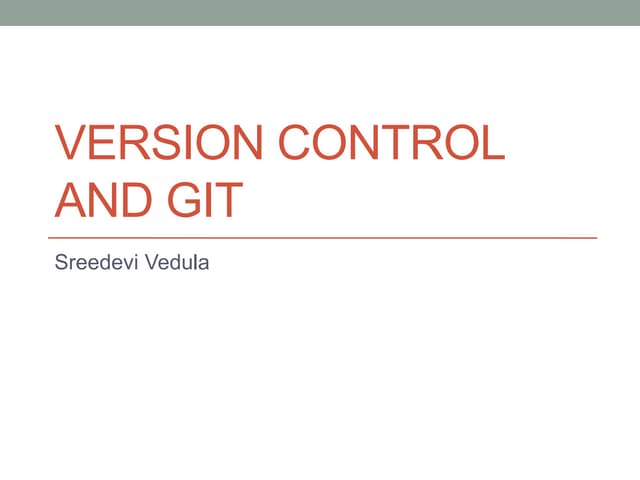 VERSION CONTROL AND GIT

Sreedevi Vedula